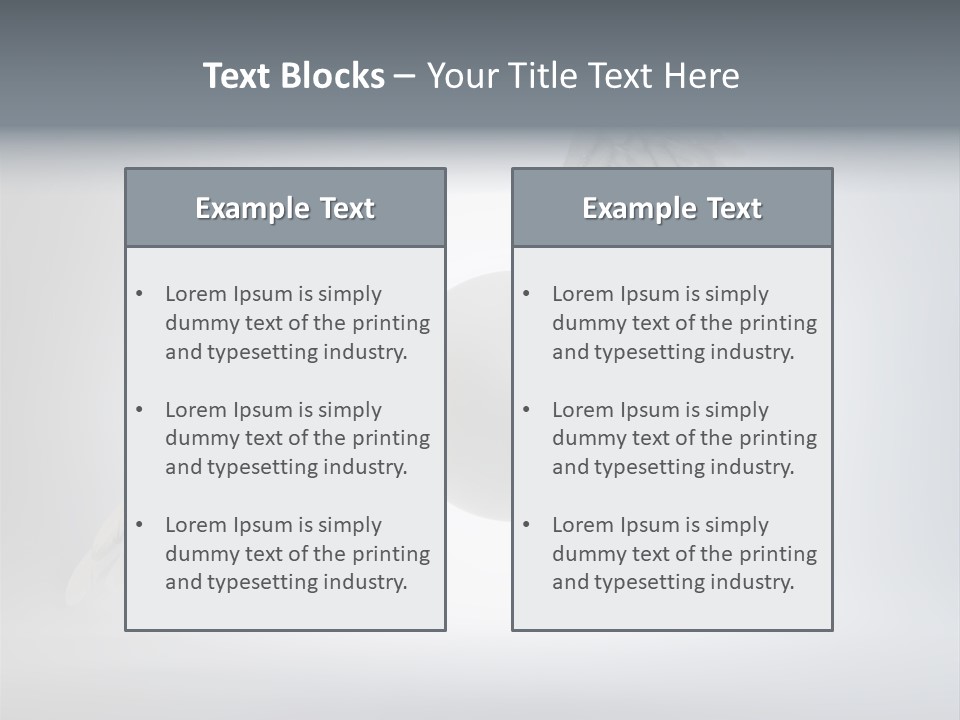 Text Blocks – Your Title Text Here

Example Text

• Lorem Ipsum is simply dummy text of the printing and typesetting industry.

• Lorem Ipsum is simply dummy text of the printing and typesetting industry.

• Lorem Ipsum is simply dummy text of the printing and typesetting industry.

Example Text

• Lorem Ipsum is simply dummy text of the printing and typesetting industry.

• Lorem Ipsum is simply dummy text of the printing and typesetting industry.

• Lorem Ipsum is simply dummy text of the printing and typesetting industry.